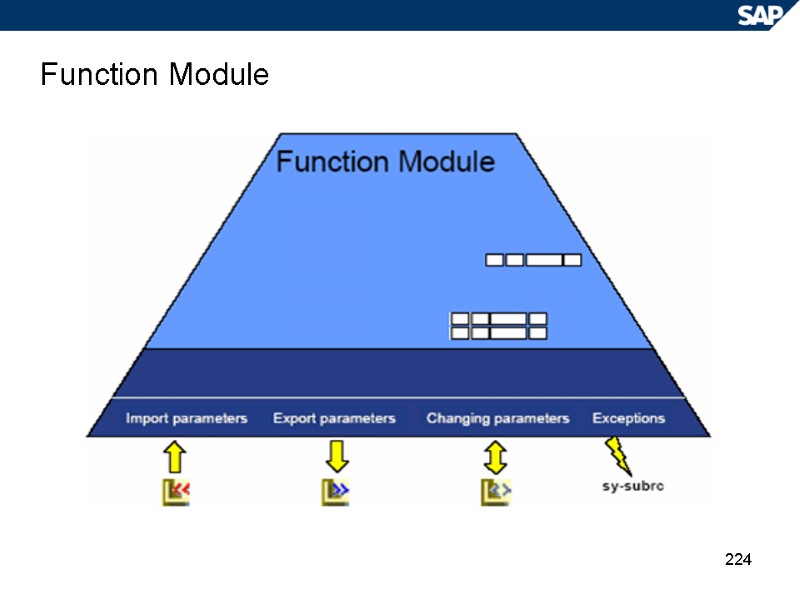 SAP

Function Module

Function Module

Import parameters
Export parameters
Changing parameters
Exceptions

sy-subrc

224